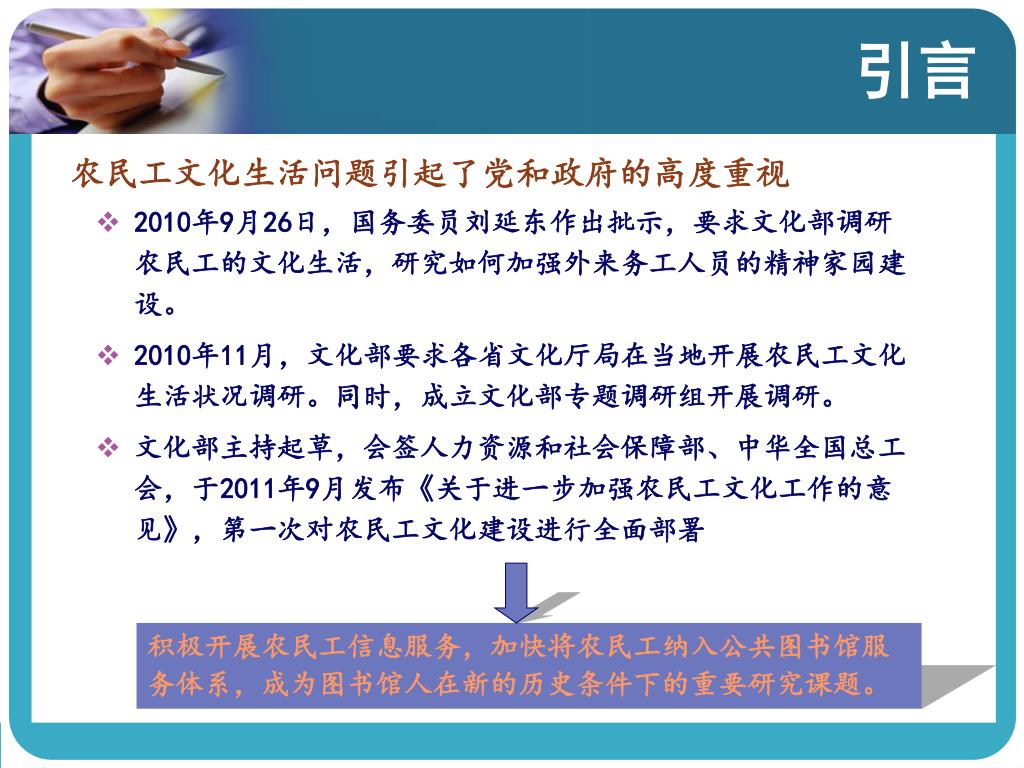 引言

农民工文化生活问题引起了党和政府的高度重视

❖ 2010年9月26日，国务委员刘延东作出批示，要求文化部调研农民工的文化生活，研究如何加强外来务工人员的精神家园建设。

❖ 2010年11月，文化部要求各省文化厅局在当地开展农民工文化生活状况调研。同时，成立文化部专题调研组开展调研。

❖ 文化部主持起草，会签人力资源和社会保障部、中华全国总工会，于2011年9月发布《关于进一步加强农民工文化工作的意见》，第一次对农民工文化建设进行全面部署

积极开展农民工信息服务，加快将农民工纳入公共图书馆服务体系，成为图书馆人在新的历史条件下的重要研究课题。